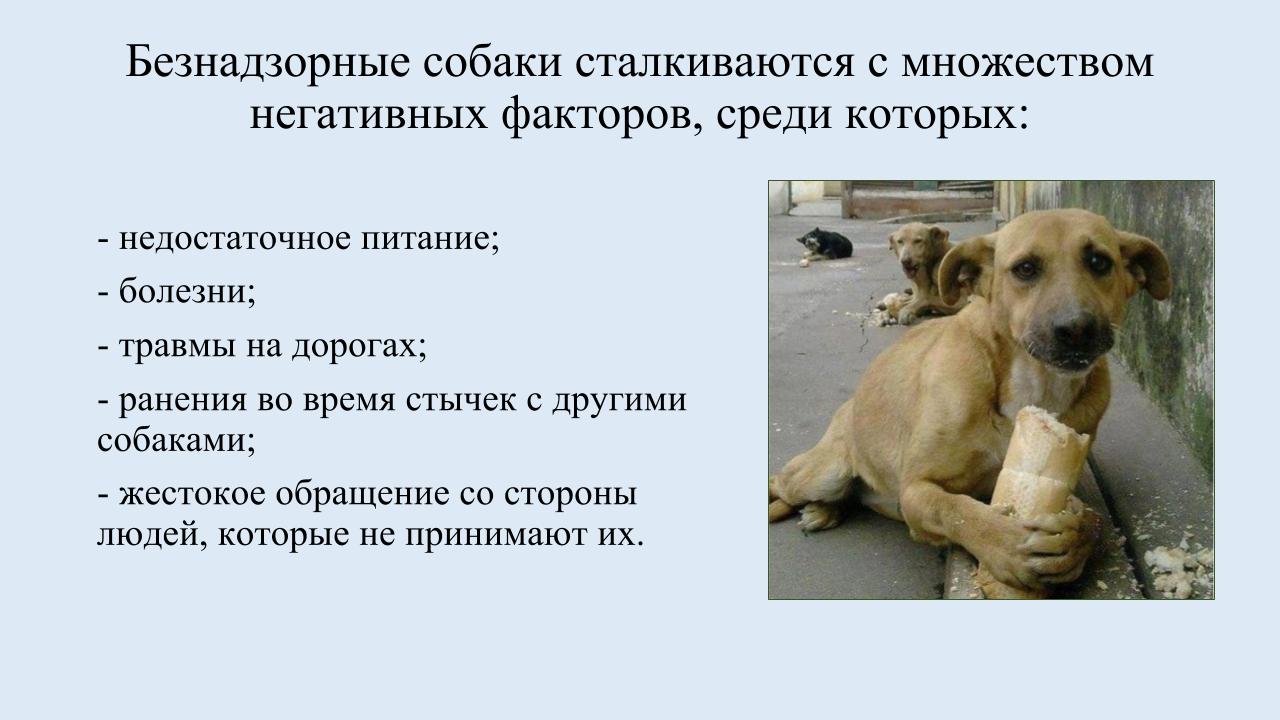 Безнадзорные собаки сталкиваются с множеством негативных факторов, среди которых:

- недостаточное питание;

- болезни;

- травмы на дорогах;

- ранения во время стычек с другими собаками;

- жестокое обращение со стороны людей, которые не принимают их.